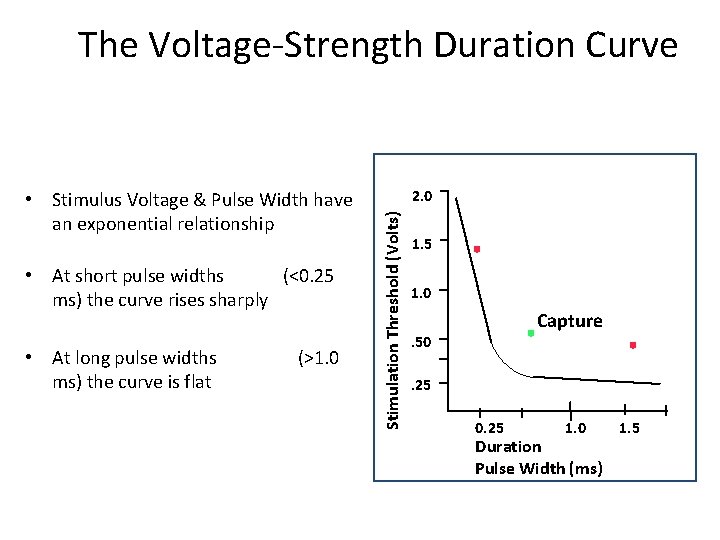 The Voltage-Strength Duration Curve

• Stimulus Voltage & Pulse Width have an exponential relationship

• At short pulse widths (<0.25 ms) the curve rises sharply

• At long pulse widths (>1.0 ms) the curve is flat

Stimulation Threshold (Volts)
2.0
1.5
1.0
.50
.25
Capture
0.25
1.0
1.5
Duration
Pulse Width (ms)